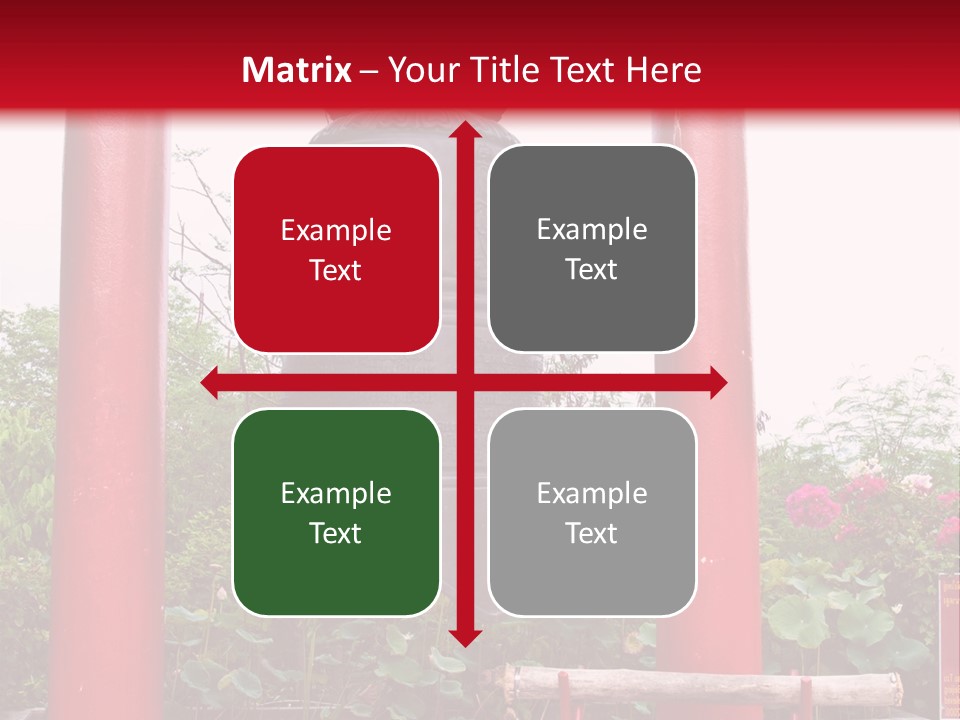 Matrix – Your Title Text Here

Example Text

Example Text

Example Text

Example Text